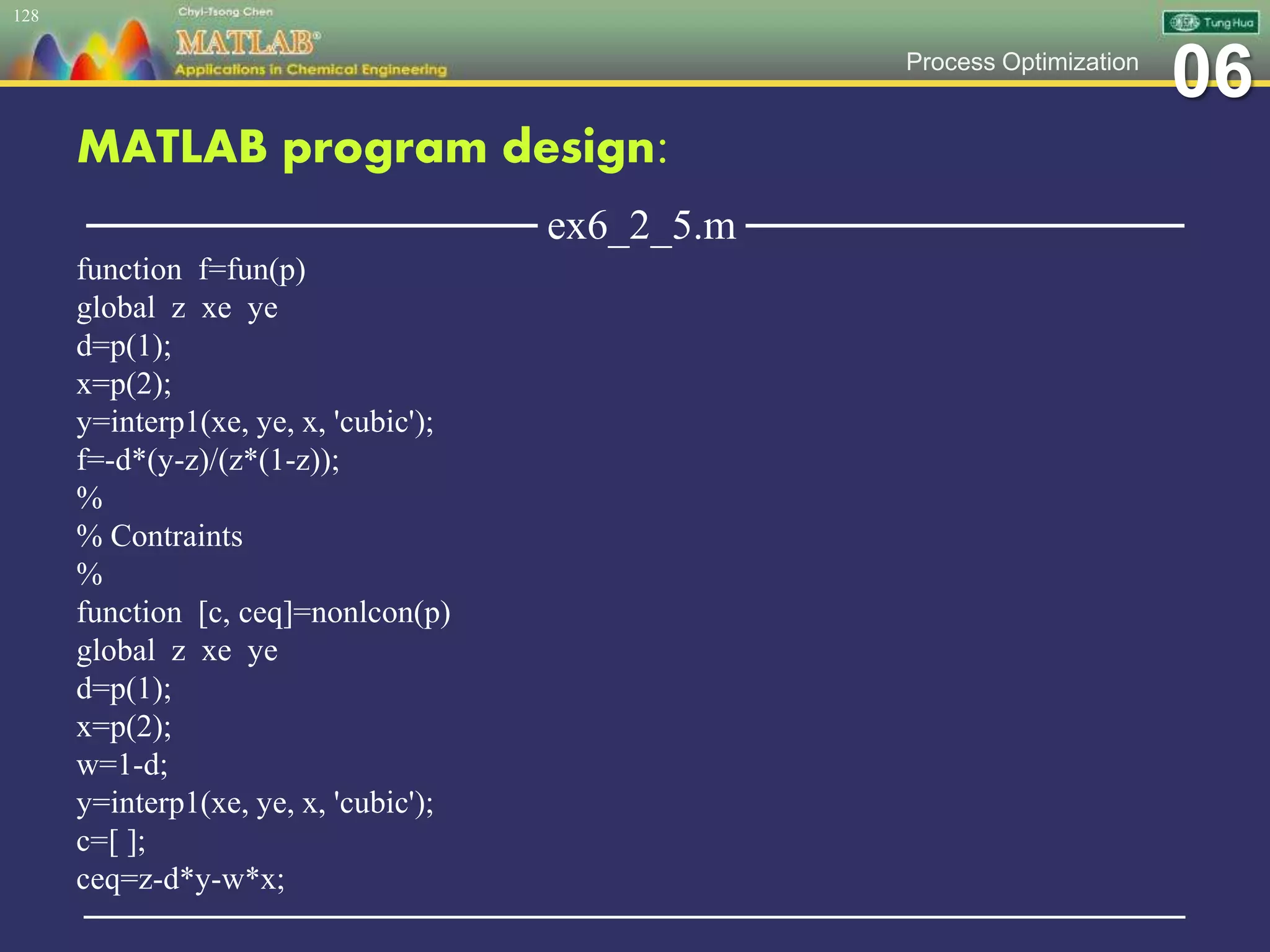 128

Chyi-Tsong Chen

MATLAB®

Applications in Chemical Engineering

Tung Hua

Process Optimization

06

MATLAB program design:

ex6_2_5.m

function  f=fun(p)
global  z  xe  ye
d=p(1);
x=p(2);
y=interp1(xe, ye, x, 'cubic');
f=-d*(y-z)/(z*(1-z));
%
% Contraints
%
function  [c, ceq]=nonlcon(p)
global  z  xe  ye
d=p(1);
x=p(2);
w=1-d;
y=interp1(xe, ye, x, 'cubic');
c=[ ];
ceq=z-d*y-w*x;